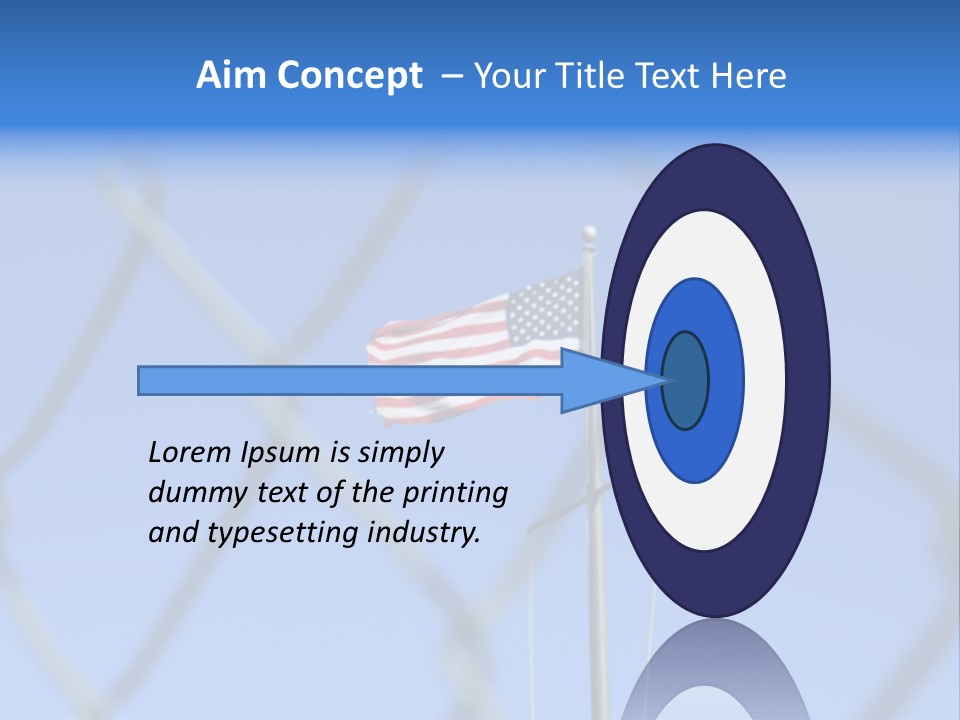 Aim Concept – Your Title Text Here

Lorem Ipsum is simply dummy text of the printing and typesetting industry.